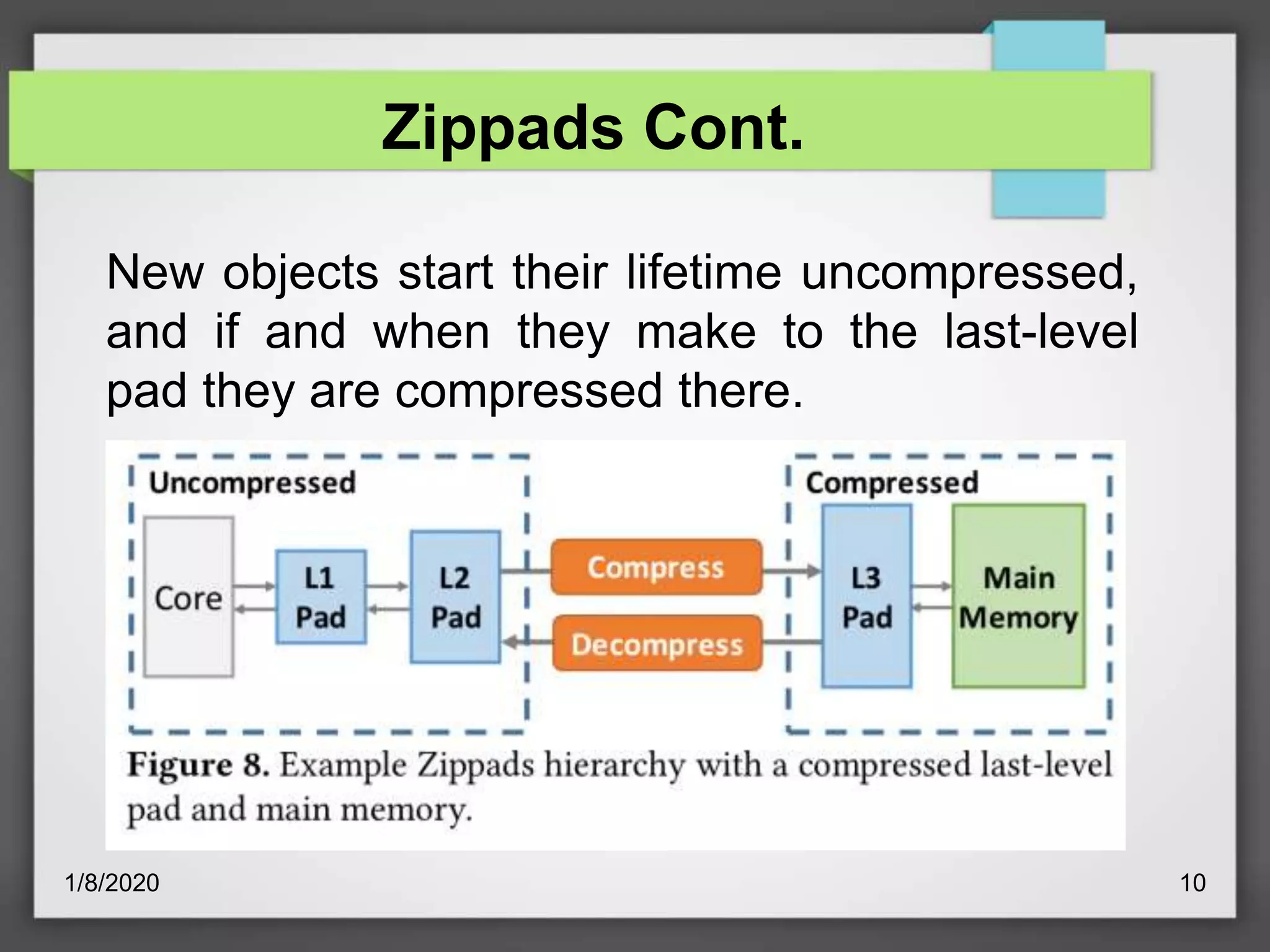 Zippads Cont.

New objects start their lifetime uncompressed, and if and when they make to the last-level pad they are compressed there.

Uncompressed

Core

L1 Pad

L2 Pad

Compress

Decompress

Compressed

L3 Pad

Main Memory

Figure 8. Example Zippads hierarchy with a compressed last-level pad and main memory.

1/8/2020

10